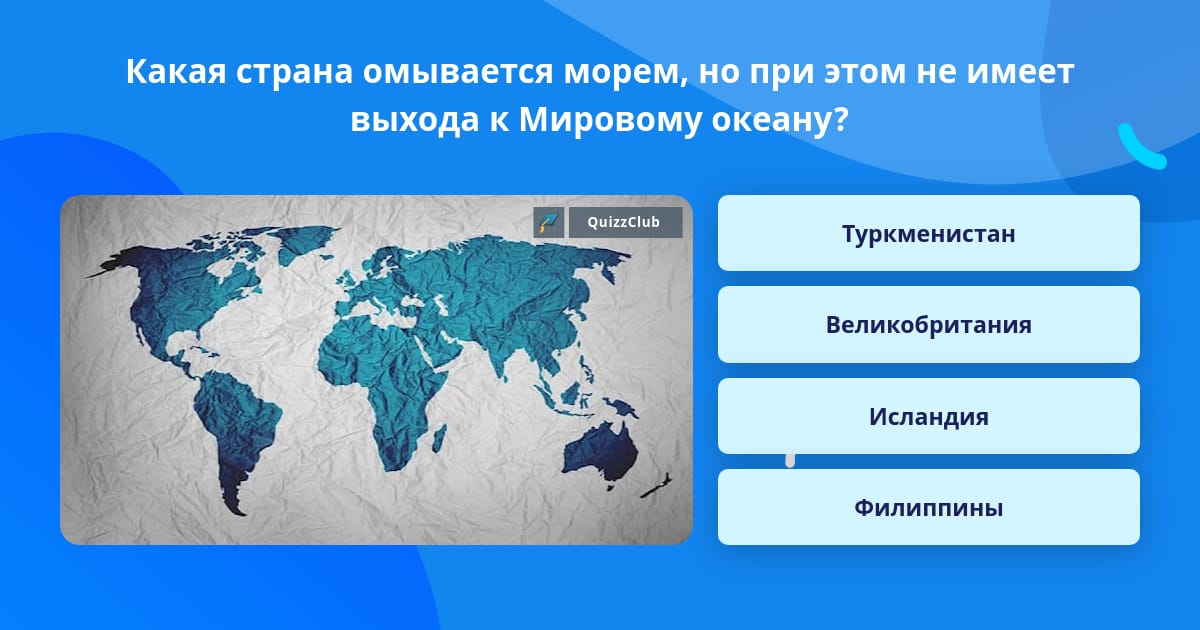 Какая страна омывается морем, но при этом не имеет выхода к Мировому океану?

QuizzClub

Туркменистан

Великобритания

Исландия

Филиппины